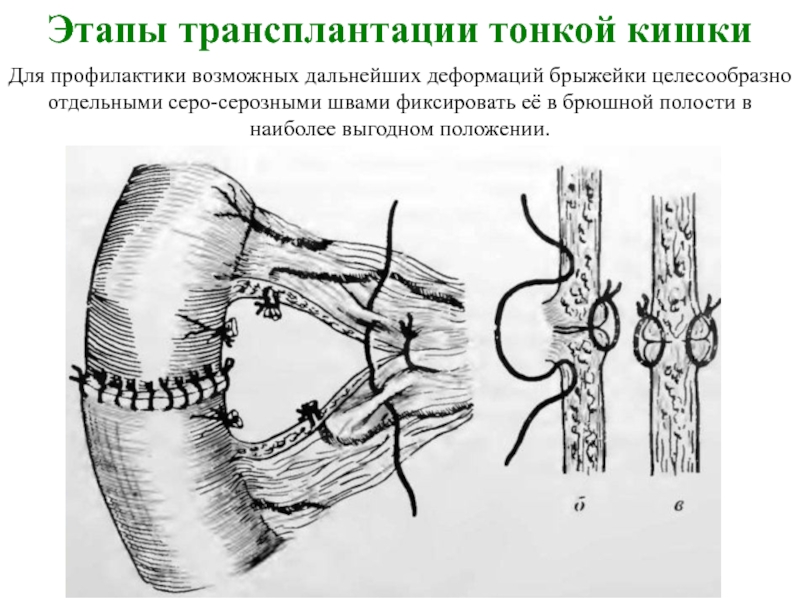 Этапы трансплантации тонкой кишки

Для профилактики возможных дальнейших деформаций брыжейки целесообразно отдельными серо-серозными швами фиксировать её в брюшной полости в наиболее выгодном положении.

б

в